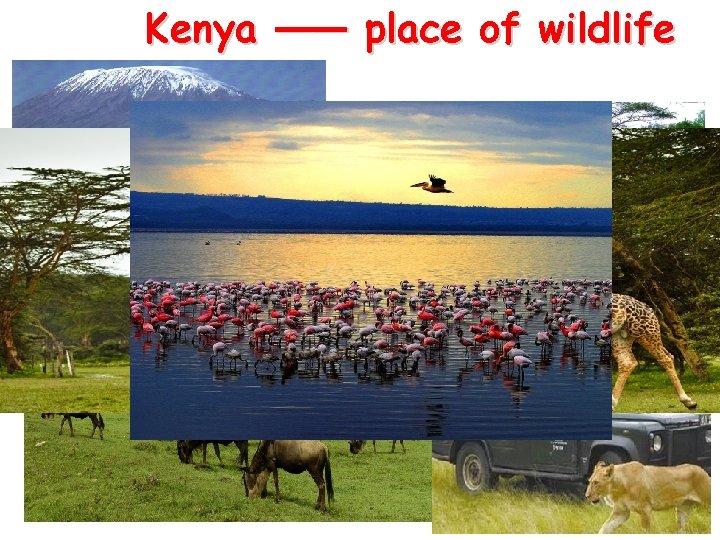 Kenya —— place of wildlife